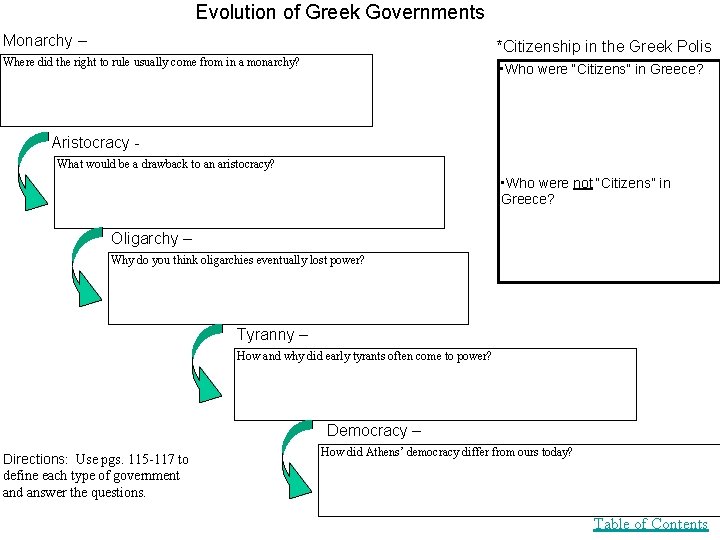 Evolution of Greek Governments

Monarchy –

Where did the right to rule usually come from in a monarchy?

Aristocracy -

What would be a drawback to an aristocracy?

Oligarchy –

Why do you think oligarchies eventually lost power?

Tyranny –

How and why did early tyrants often come to power?

Democracy –

How did Athens' democracy differ from ours today?

*Citizenship in the Greek Polis

•Who were "Citizens" in Greece?

•Who were not "Citizens" in Greece?

Directions: Use pgs. 115-117 to define each type of government and answer the questions.

Table of Contents